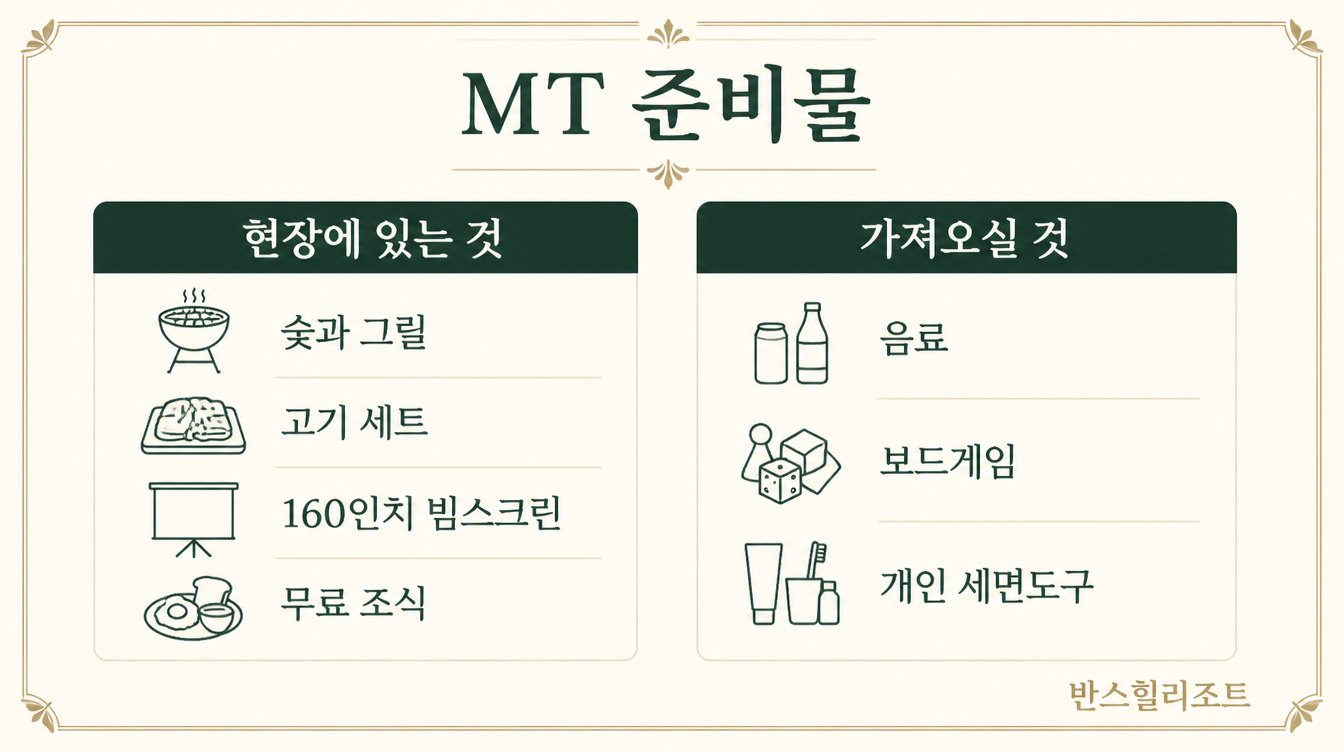 MT 준비물

현장에 있는 것

숯과 그릴

고기 세트

160인치 빔스크린

무료 조식

가져오실 것

음료

보드게임

개인 세면도구

반스힐리조트